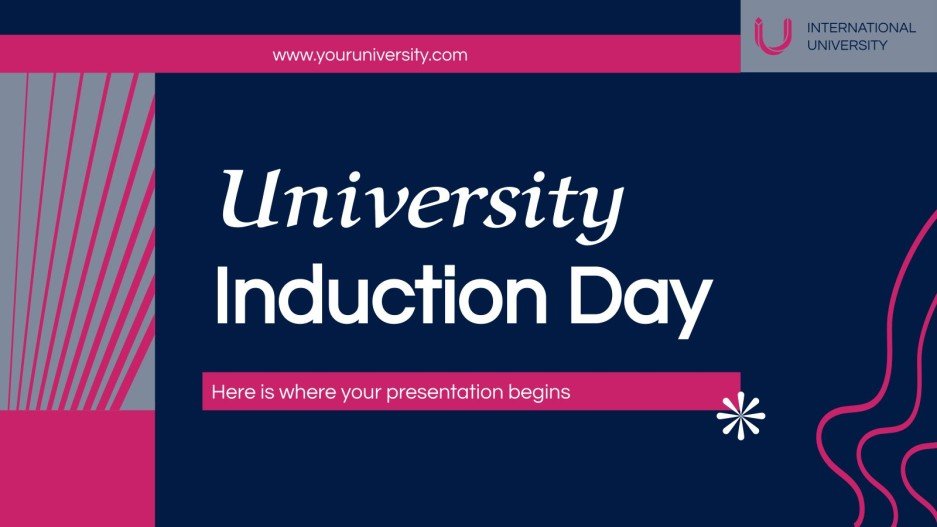 www.youruniversity.com

INTERNATIONAL UNIVERSITY

University
Induction Day

Here is where your presentation begins